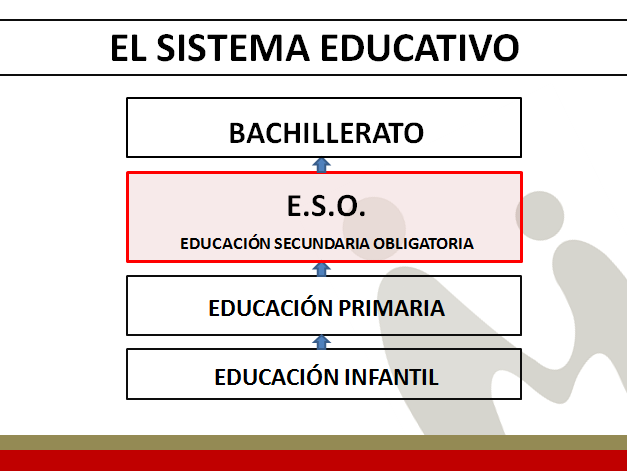 EL SISTEMA EDUCATIVO

BACHILLERATO

E.S.O.

EDUCACIÓN SECUNDARIA OBLIGATORIA

EDUCACIÓN PRIMARIA

EDUCACIÓN INFANTIL